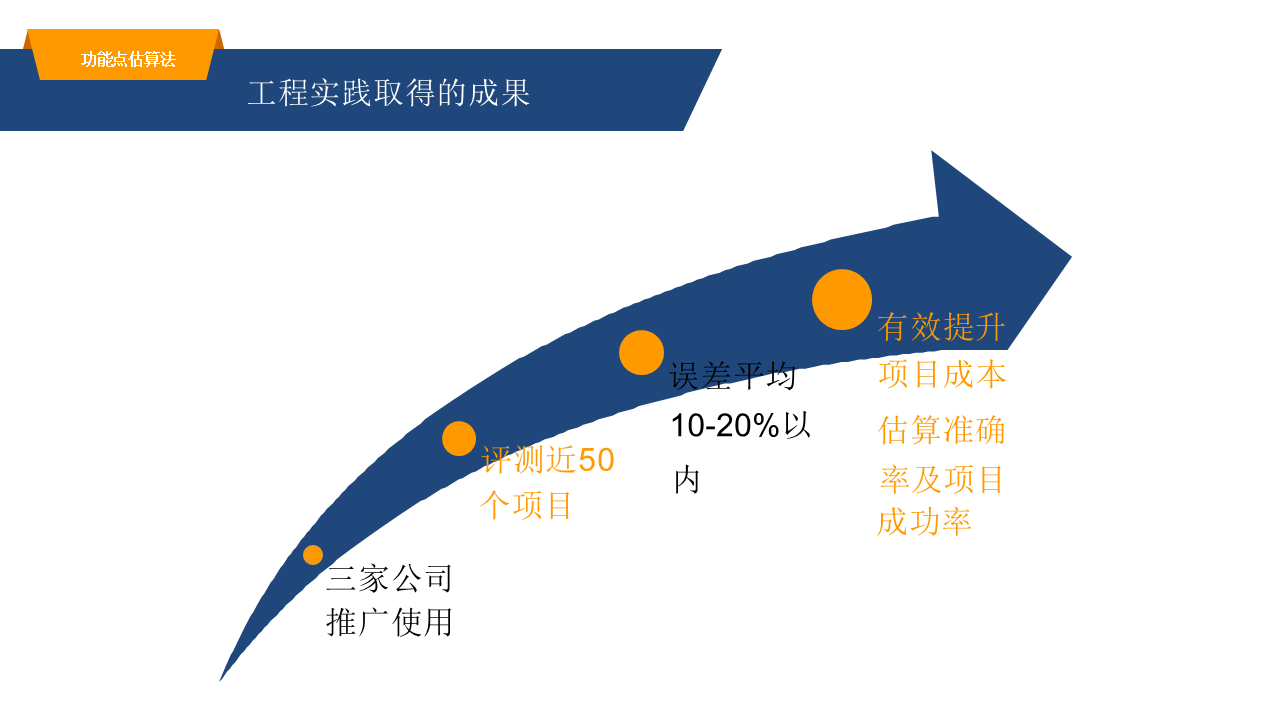 功能点估算法

工程实践取得的成果

三家公司推广使用

评测近50个项目

误差平均10-20%以内

有效提升项目成本估算准确率及项目成功率